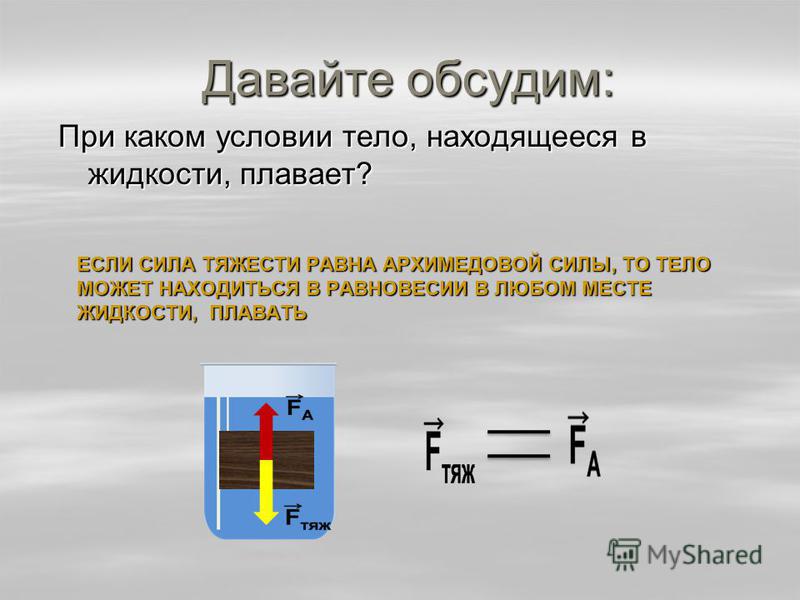 Давайте обсудим:

При каком условии тело, находящееся в жидкости, плавает?

ЕСЛИ СИЛА ТЯЖЕСТИ РАВНА АРХИМЕДОВОЙ СИЛЫ, ТО ТЕЛО МОЖЕТ НАХОДИТЬСЯ В РАВНОВЕСИИ В ЛЮБОМ МЕСТЕ ЖИДКОСТИ, ПЛАВАТЬ

$\vec{F}_A$

$\vec{F}_{тяж}$

$\vec{F}_{тяж} = \vec{F}_A$

MyShared